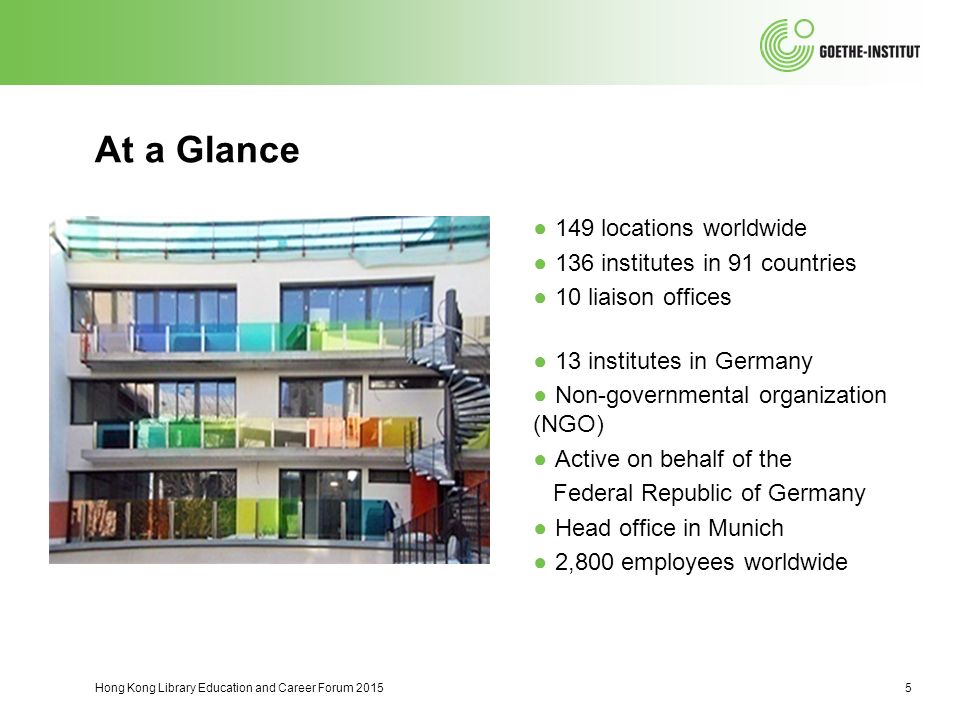 GOETHE-INSTITUT

At a Glance

● 149 locations worldwide
● 136 institutes in 91 countries
● 10 liaison offices

● 13 institutes in Germany
● Non-governmental organization (NGO)
● Active on behalf of the Federal Republic of Germany
● Head office in Munich
● 2,800 employees worldwide

Hong Kong Library Education and Career Forum 2015

5